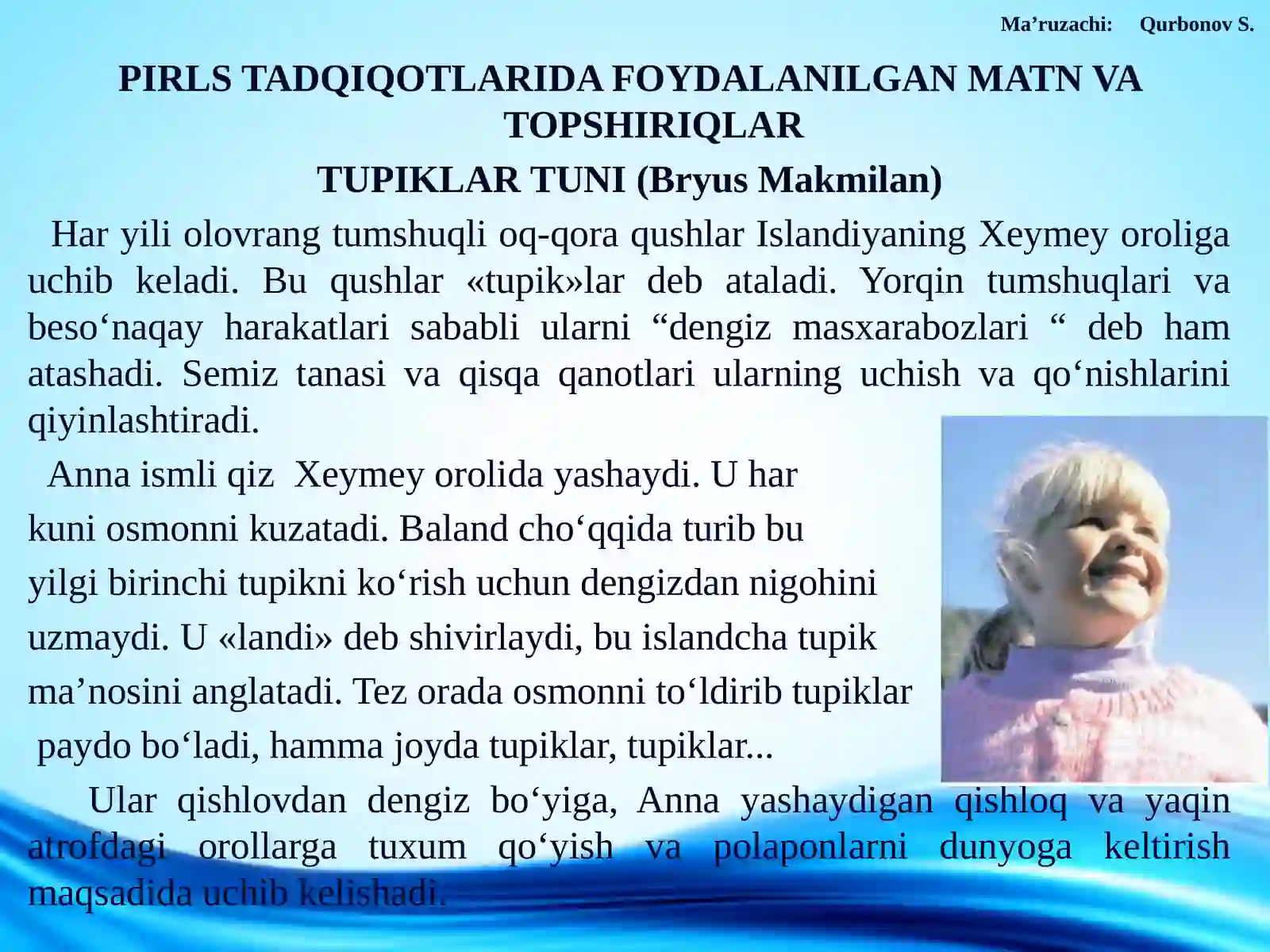 Ma’ruzachi: Qurbonov S.

PIRLS TADQIQOTLARIDA FOYDALANILGAN MATN VA TOPSHIRIQLAR

TUPIKLAR TUNI (Bryus Makmilan)

Har yili olovrang tumshuqli oq-qora qushlar Islandiyaning Xeymey oroliga uchib keladi. Bu qushlar «tupik»lar deb ataladi. Yorqin tumshuqlari va beso‘naqay harakatlari sababli ularni “dengiz masxarabozlari “ deb ham atashadi. Semiz tanasi va qisqa qanotlari ularning uchish va qo‘nishlarini qiyinlashtiradi.

Anna ismli qiz Xeymey orolida yashaydi. U har kuni osmonni kuzatadi. Baland cho‘qqida turib bu yilgi birinchi tupikni ko‘rish uchun dengizdan nigohini uzmaydi. U «landi» deb shivirlaydi, bu islandcha tupik ma’nosini anglatadi. Tez orada osmonni to‘ldirib tupiklar paydo bo‘ladi, hamma joyda tupiklar, tupiklar...

Ular qishlovdan dengiz bo‘yiga, Anna yashaydigan qishloq va yaqin atrofdagi orollarga tuxum qo‘yish va polaponlarni dunyoga keltirish maqsadida uchib kelishadi.